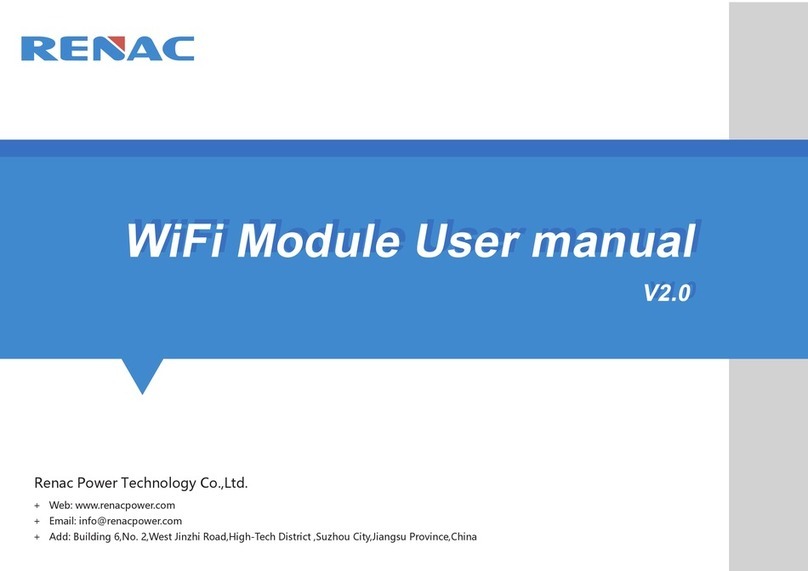 RENAC

WiFi Module User manual

V2.0

Renac Power Technology Co.,Ltd.

+ Web: www.renacpower.com
+ Email: info@renacpower.com
+ Add: Building 6,No. 2,West Jinzhi Road,High-Tech District ,Suzhou City,Jiangsu Province,China